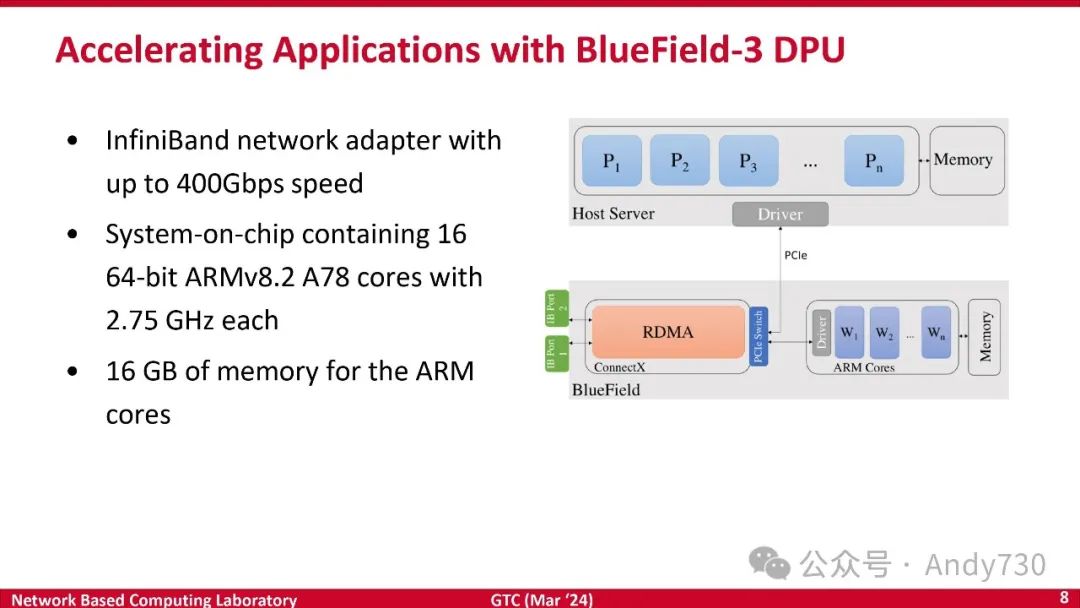 Accelerating Applications with BlueField-3 DPU

• InfiniBand network adapter with up to 400Gbps speed

• System-on-chip containing 16 64-bit ARMv8.2 A78 cores with 2.75 GHz each

• 16 GB of memory for the ARM cores

$P_1$ $P_2$ $P_3$ ... $P_n$ Memory

Host Server

Driver

PCIe

IB Port 2

IB Port 1

RDMA

ConnectX

PCIe Switch

Driver $W_1$ $W_2$ ... $W_n$

ARM Cores

Memory

BlueField

公众号 · Andy730

Network Based Computing Laboratory

GTC (Mar '24)

8